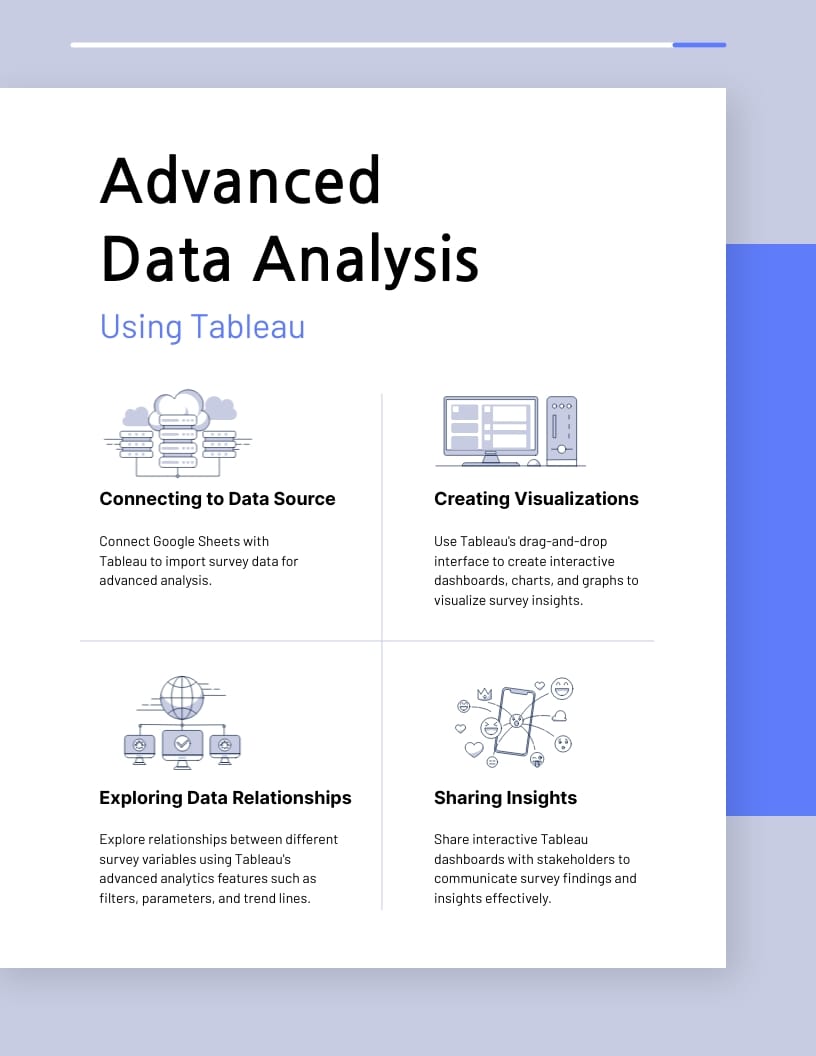 Advanced Data Analysis

Using Tableau

Connecting to Data Source

Connect Google Sheets with Tableau to import survey data for advanced analysis.

Creating Visualizations

Use Tableau's drag-and-drop interface to create interactive dashboards, charts, and graphs to visualize survey insights.

Exploring Data Relationships

Explore relationships between different survey variables using Tableau's advanced analytics features such as filters, parameters, and trend lines.

Sharing Insights

Share interactive Tableau dashboards with stakeholders to communicate survey findings and insights effectively.